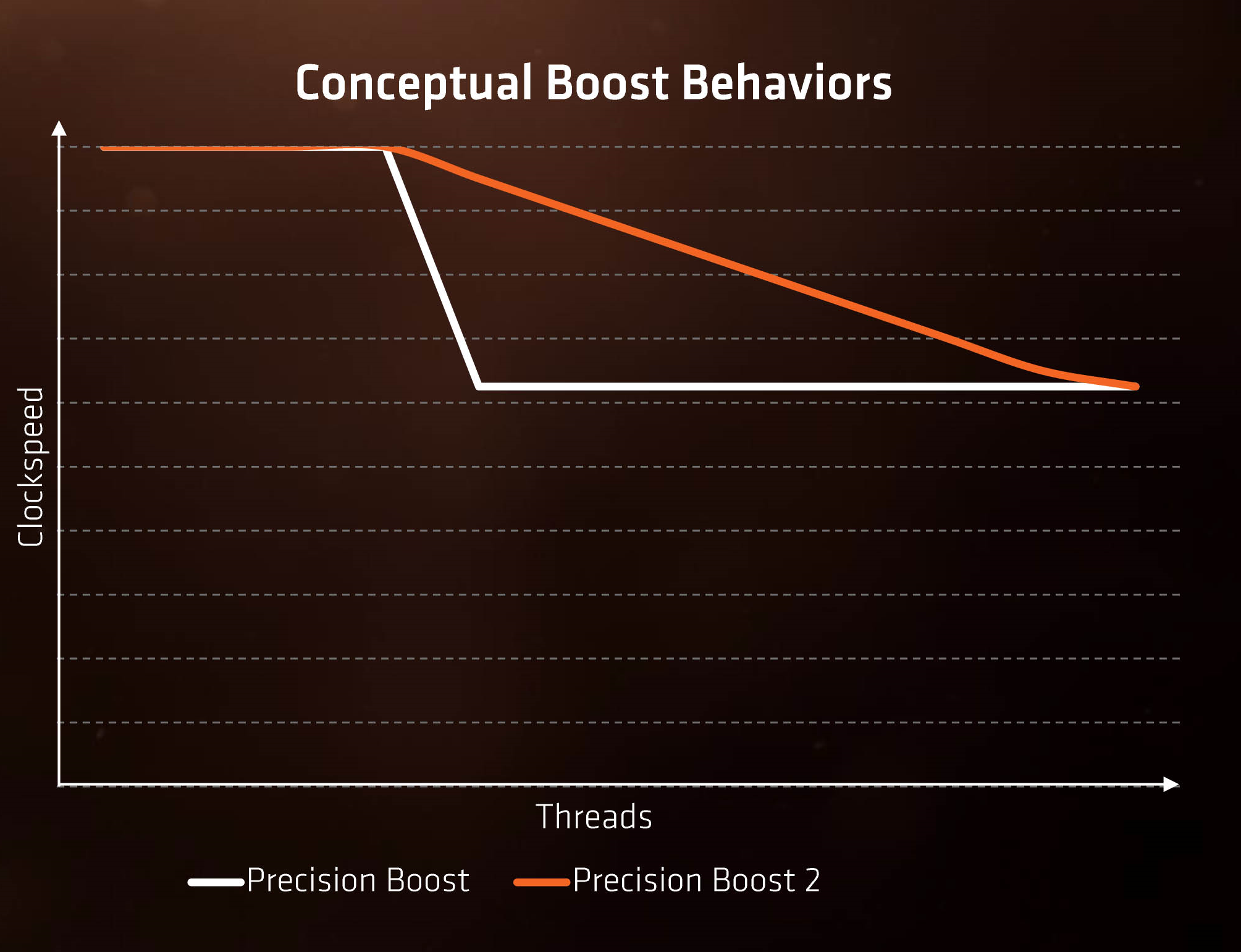 Conceptual Boost Behaviors

Clockspeed

Threads

Precision Boost Precision Boost 2